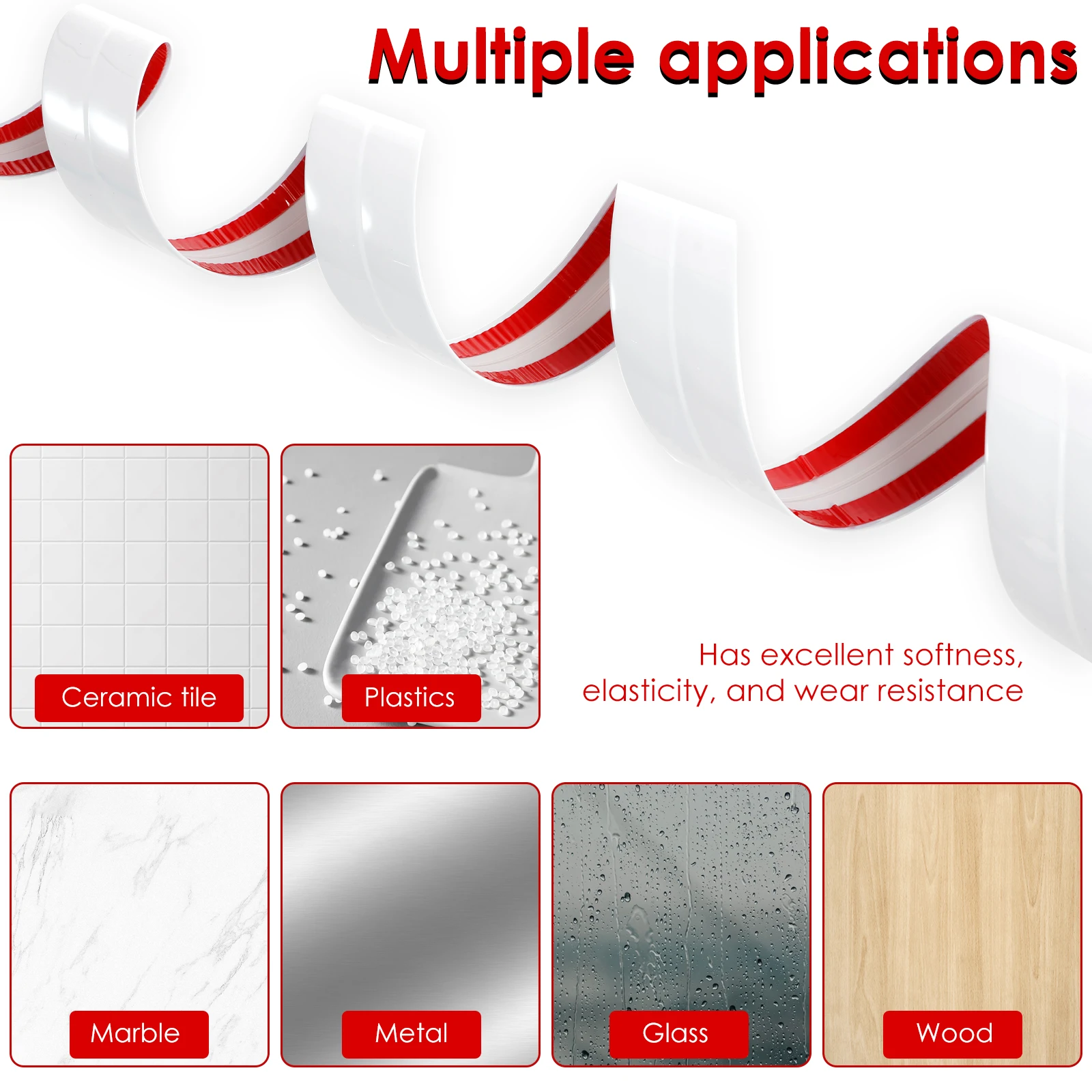 Multiple applications

Ceramic tile

Plastics

Has excellent softness, elasticity, and wear resistance

Marble

Metal

Glass

Wood